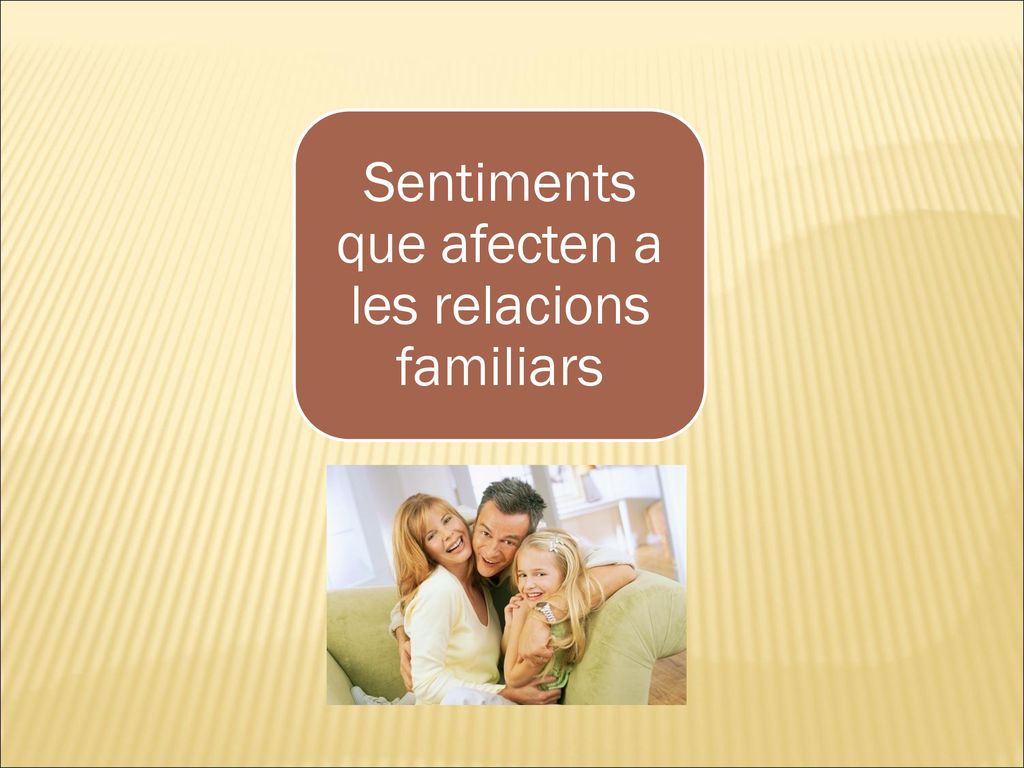 Sentiments que afecten a les relacions familiars